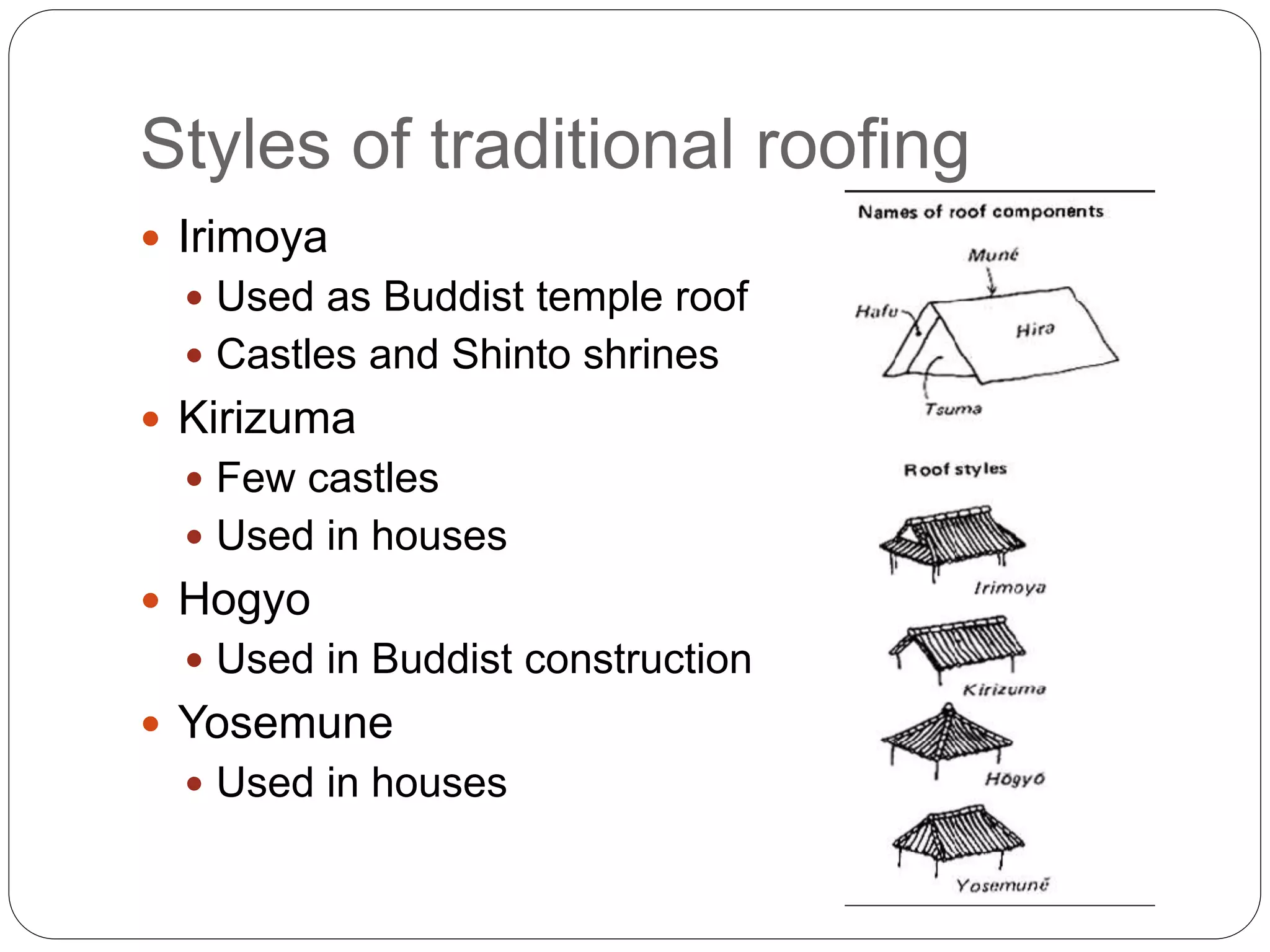 Styles of traditional roofing

- Irimoya
  - Used as Buddist temple roof
  - Castles and Shinto shrines
- Kirizuma
  - Few castles
  - Used in houses
- Hogyo
  - Used in Buddist construction
- Yosemune
  - Used in houses

Names of roof components

Muné
Hafu
Hira
Tsuma

Roof styles

Irimoya
Kirizuma
Hōgyō
Yosemunē